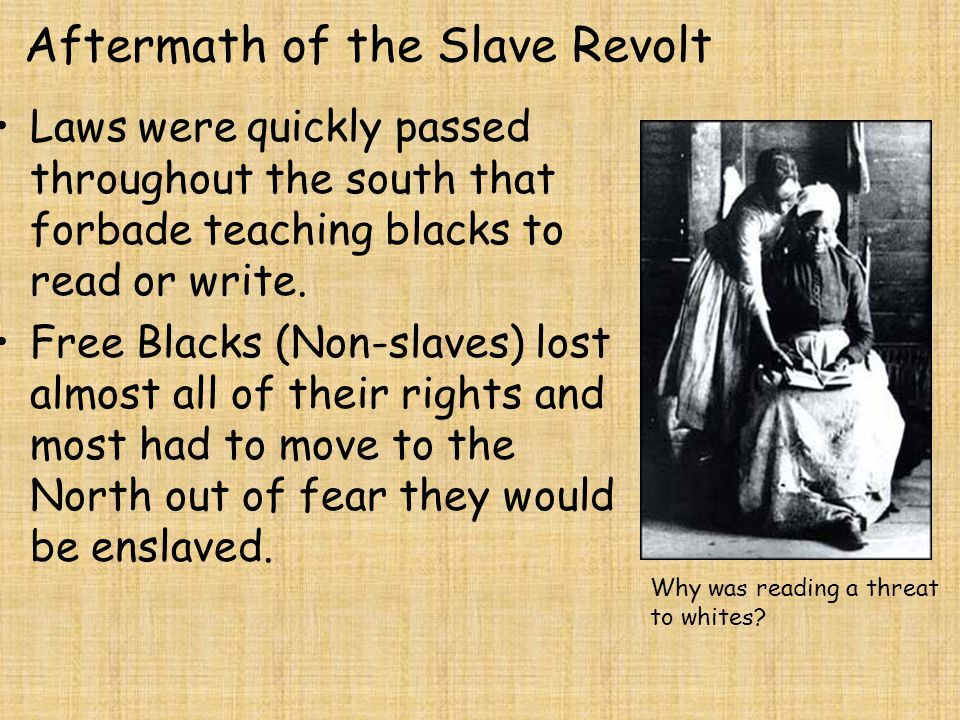 Aftermath of the Slave Revolt

• Laws were quickly passed throughout the south that forbade teaching blacks to read or write.

• Free Blacks (Non-slaves) lost almost all of their rights and most had to move to the North out of fear they would be enslaved.

Why was reading a threat to whites?